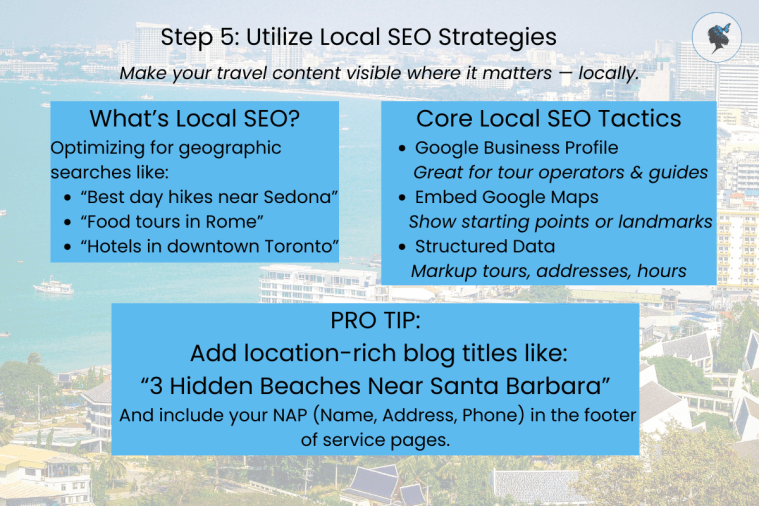 Step 5: Utilize Local SEO Strategies

Make your travel content visible where it matters — locally.

What's Local SEO?

Optimizing for geographic searches like:

- "Best day hikes near Sedona"
- "Food tours in Rome"
- "Hotels in downtown Toronto"

Core Local SEO Tactics

- Google Business Profile
  Great for tour operators & guides
- Embed Google Maps
  Show starting points or landmarks
- Structured Data
  Markup tours, addresses, hours

PRO TIP:

Add location-rich blog titles like:

"3 Hidden Beaches Near Santa Barbara"

And include your NAP (Name, Address, Phone) in the footer of service pages.